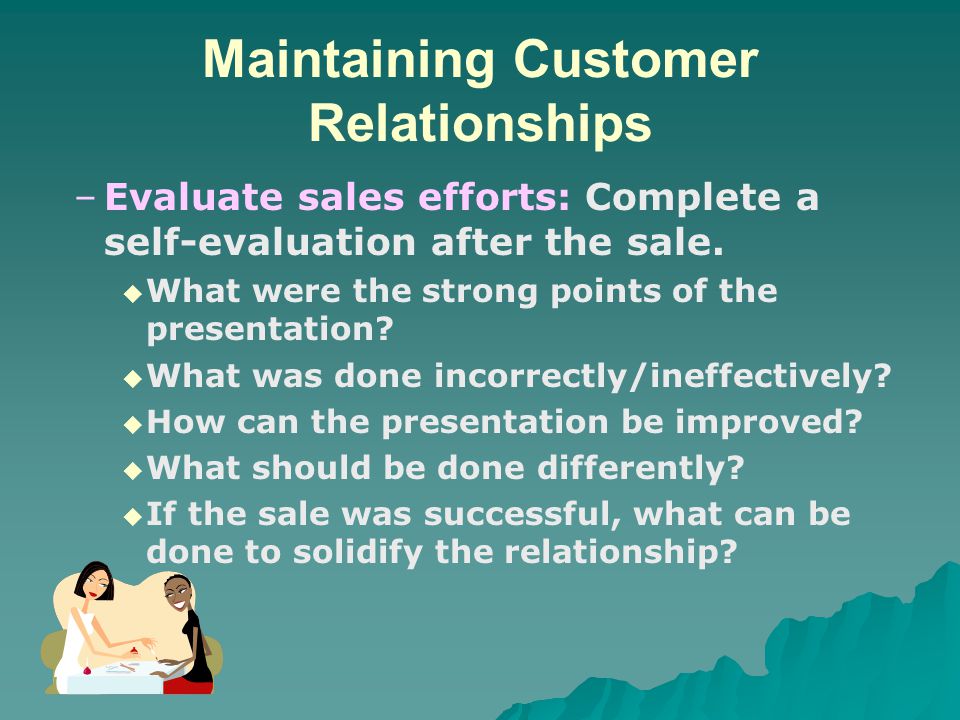 Maintaining Customer Relationships

– Evaluate sales efforts: Complete a self-evaluation after the sale.

◆ What were the strong points of the presentation?
◆ What was done incorrectly/ineffectively?
◆ How can the presentation be improved?
◆ What should be done differently?
◆ If the sale was successful, what can be done to solidify the relationship?